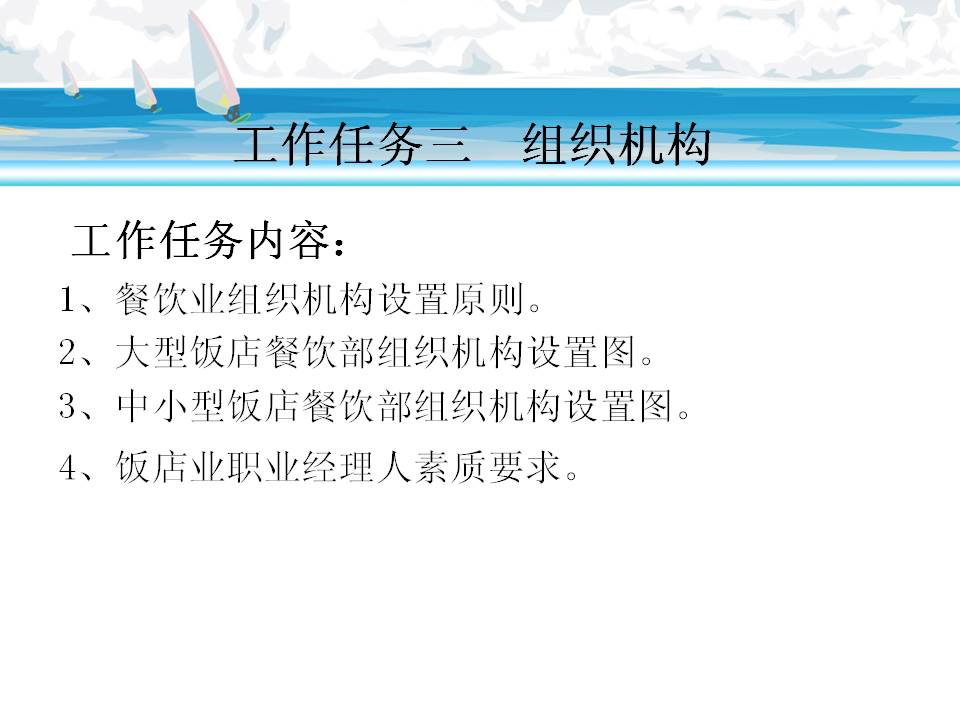 工作任务三　组织机构

工作任务内容：

1、餐饮业组织机构设置原则。

2、大型饭店餐饮部组织机构设置图。

3、中小型饭店餐饮部组织机构设置图。

4、饭店业职业经理人素质要求。